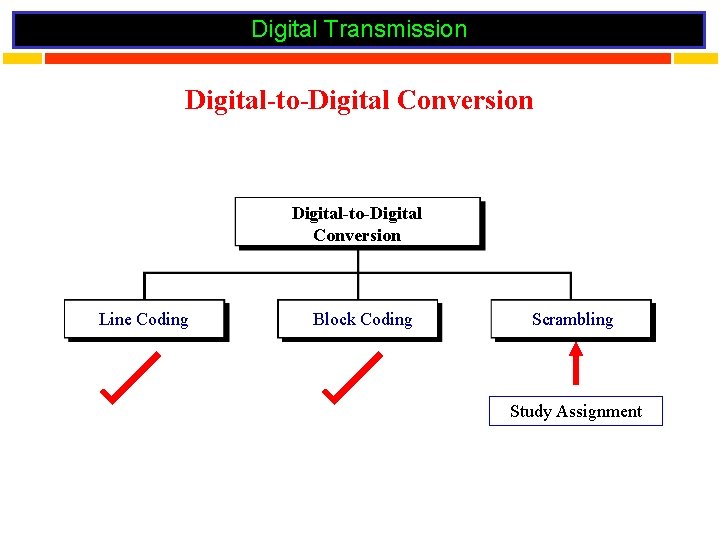 Digital Transmission

Digital-to-Digital Conversion

Digital-to-Digital Conversion

Line Coding

Block Coding

Scrambling

Study Assignment